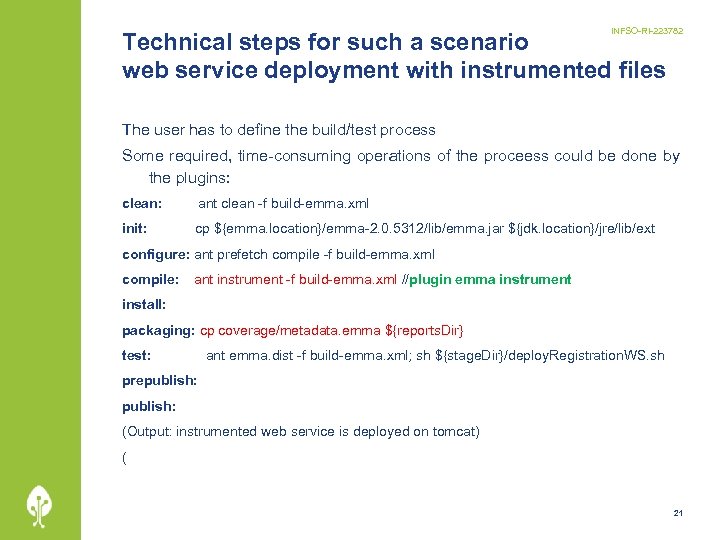 INFSO-RI-223782

Technical steps for such a scenario
web service deployment with instrumented files

The user has to define the build/test process

Some required, time-consuming operations of the proceess could be done by the plugins:

clean: ant clean -f build-emma.xml

init: cp ${emma.location}/emma-2.0.5312/lib/emma.jar ${jdk.location}/jre/lib/ext

configure: ant prefetch compile -f build-emma.xml

compile: ant instrument -f build-emma.xml //plugin emma instrument

install:

packaging: cp coverage/metadata.emma ${reportsDir}

test: ant emma.dist -f build-emma.xml; sh ${stageDir}/deployRegistrationWS.sh

prepublish:

publish:

(Output: instrumented web service is deployed on tomcat)

(

21